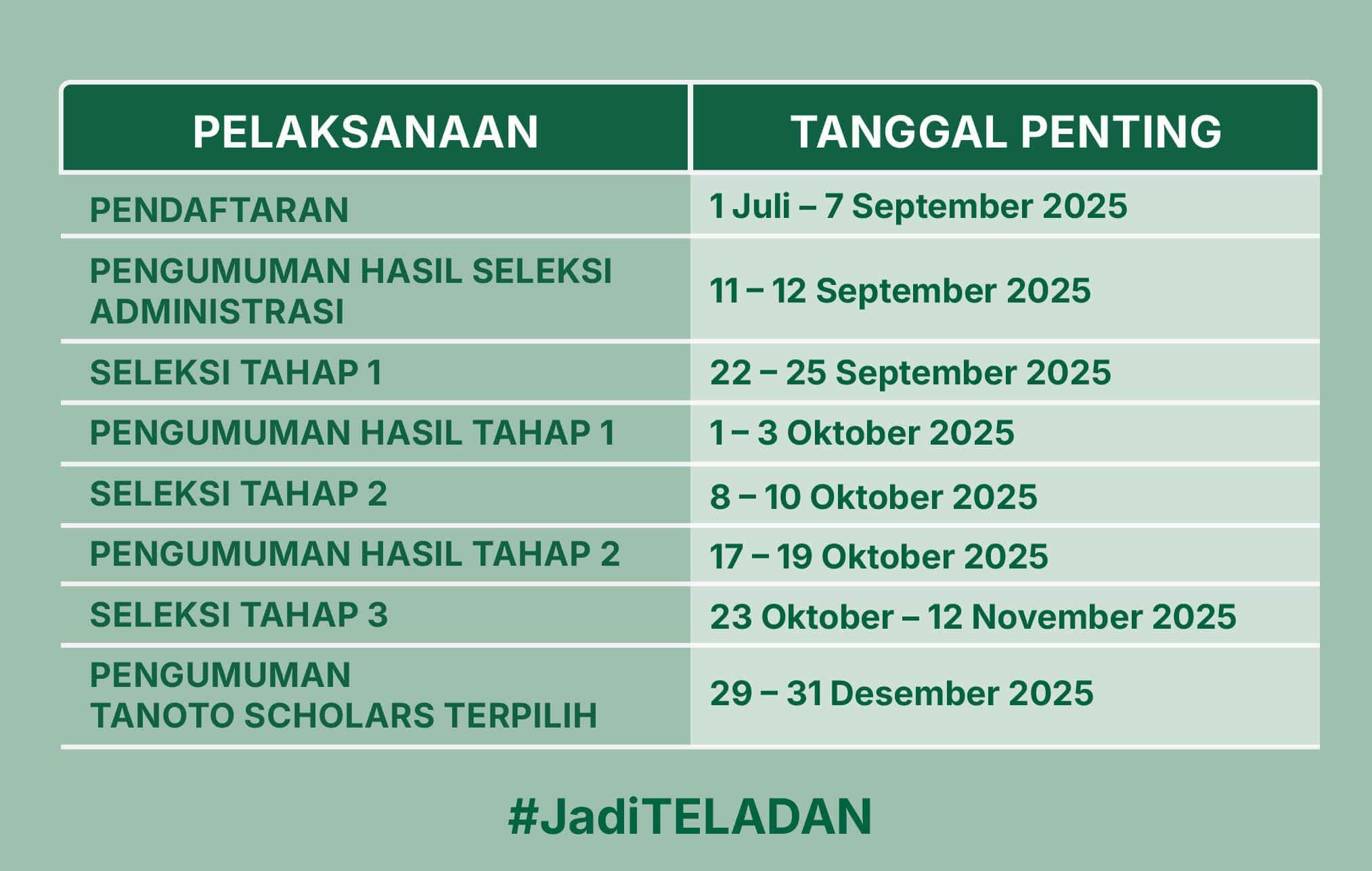 | PELAKSANAAN | TANGGAL PENTING |
|---|---|
| PENDAFTARAN | 1 Juli – 7 September 2025 |
| PENGUMUMAN HASIL SELEKSI ADMINISTRASI | 11 – 12 September 2025 |
| SELEKSI TAHAP 1 | 22 – 25 September 2025 |
| PENGUMUMAN HASIL TAHAP 1 | 1 – 3 Oktober 2025 |
| SELEKSI TAHAP 2 | 8 – 10 Oktober 2025 |
| PENGUMUMAN HASIL TAHAP 2 | 17 – 19 Oktober 2025 |
| SELEKSI TAHAP 3 | 23 Oktober – 12 November 2025 |
| PENGUMUMAN TANOTO SCHOLARS TERPILIH | 29 – 31 Desember 2025 |

#JadiTELADAN